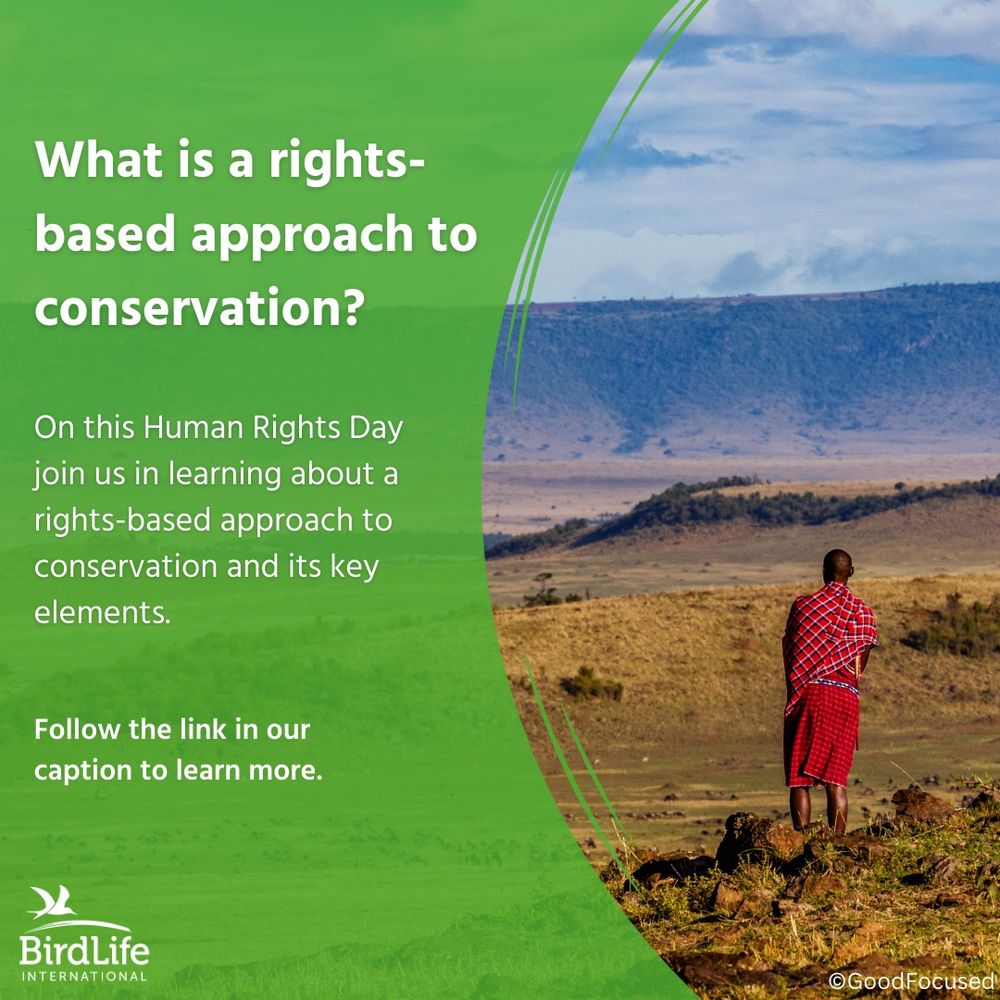 What is a rights-based approach to conservation?

On this Human Rights Day join us in learning about a rights-based approach to conservation and its key elements.

Follow the link in our caption to learn more.

BirdLife
INTERNATIONAL

©GoodFocused